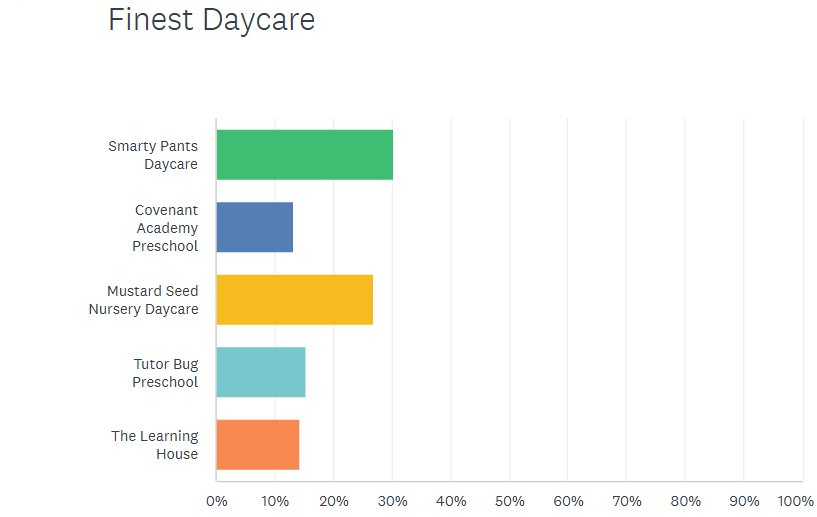 Finest Daycare

Smarty Pants Daycare

Covenant Academy Preschool

Mustard Seed Nursery Daycare

Tutor Bug Preschool

The Learning House

0% 10% 20% 30% 40% 50% 60% 70% 80% 90% 100%